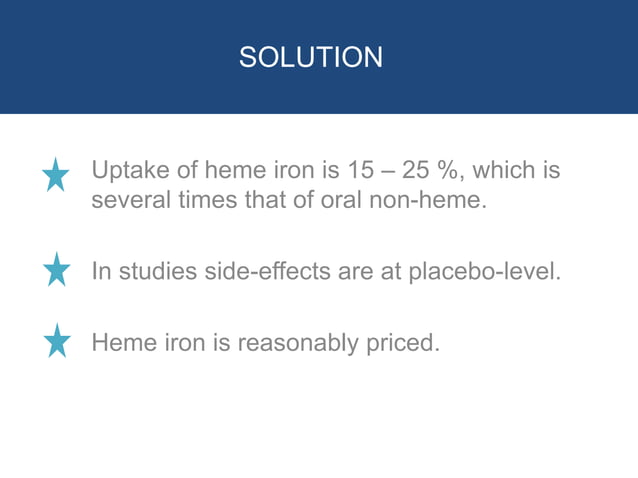 SOLUTION

Uptake of heme iron is 15 – 25 %, which is several times that of oral non-heme.

In studies side-effects are at placebo-level.

Heme iron is reasonably priced.